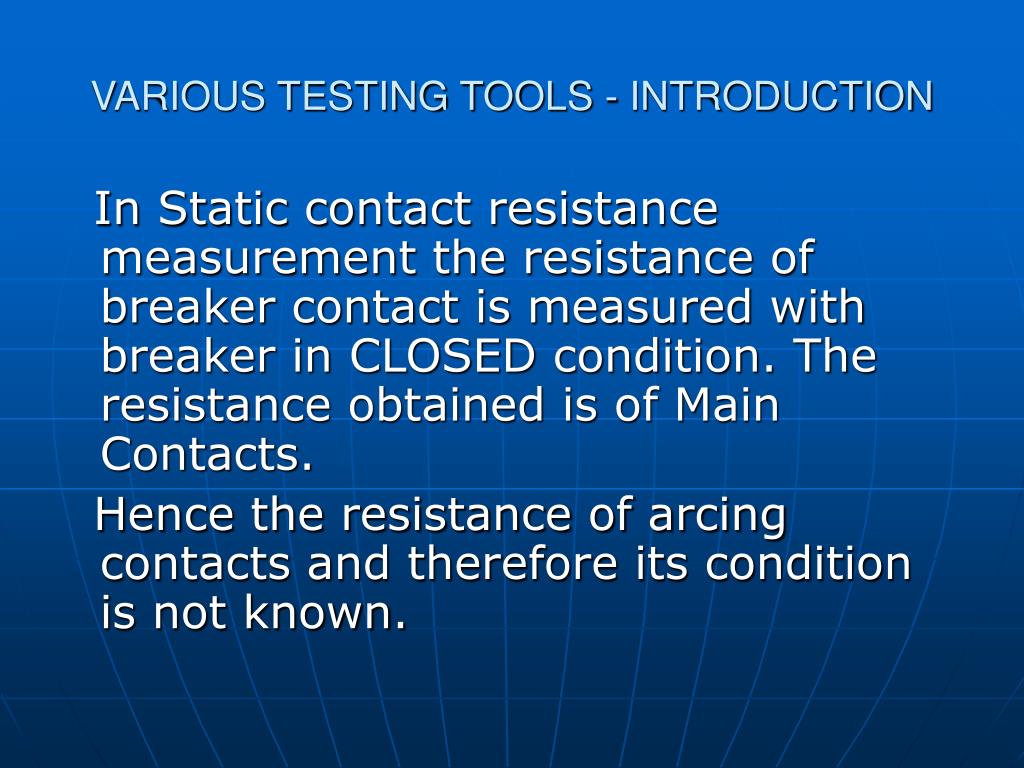 VARIOUS TESTING TOOLS - INTRODUCTION

In Static contact resistance measurement the resistance of breaker contact is measured with breaker in CLOSED condition. The resistance obtained is of Main Contacts.

Hence the resistance of arcing contacts and therefore its condition is not known.